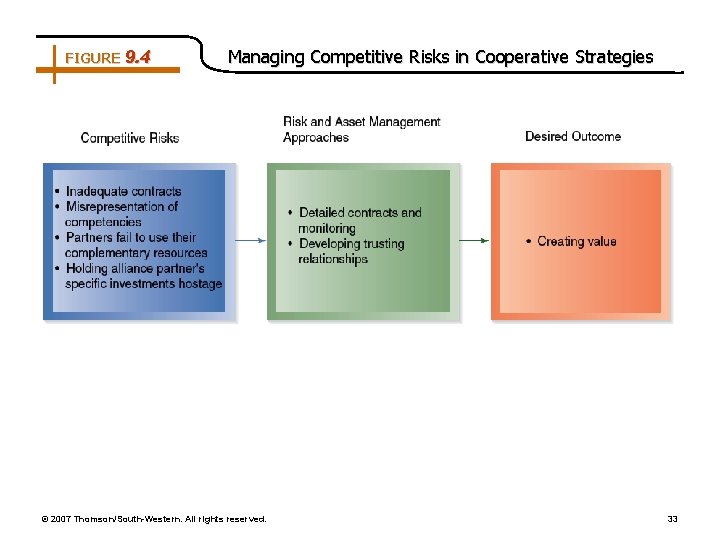 FIGURE 9.4

Managing Competitive Risks in Cooperative Strategies

Competitive Risks

• Inadequate contracts
• Misrepresentation of competencies
• Partners fail to use their complementary resources
• Holding alliance partner's specific investments hostage

Risk and Asset Management Approaches

• Detailed contracts and monitoring
• Developing trusting relationships

Desired Outcome

• Creating value

© 2007 Thomson/South-Western. All rights reserved.

33